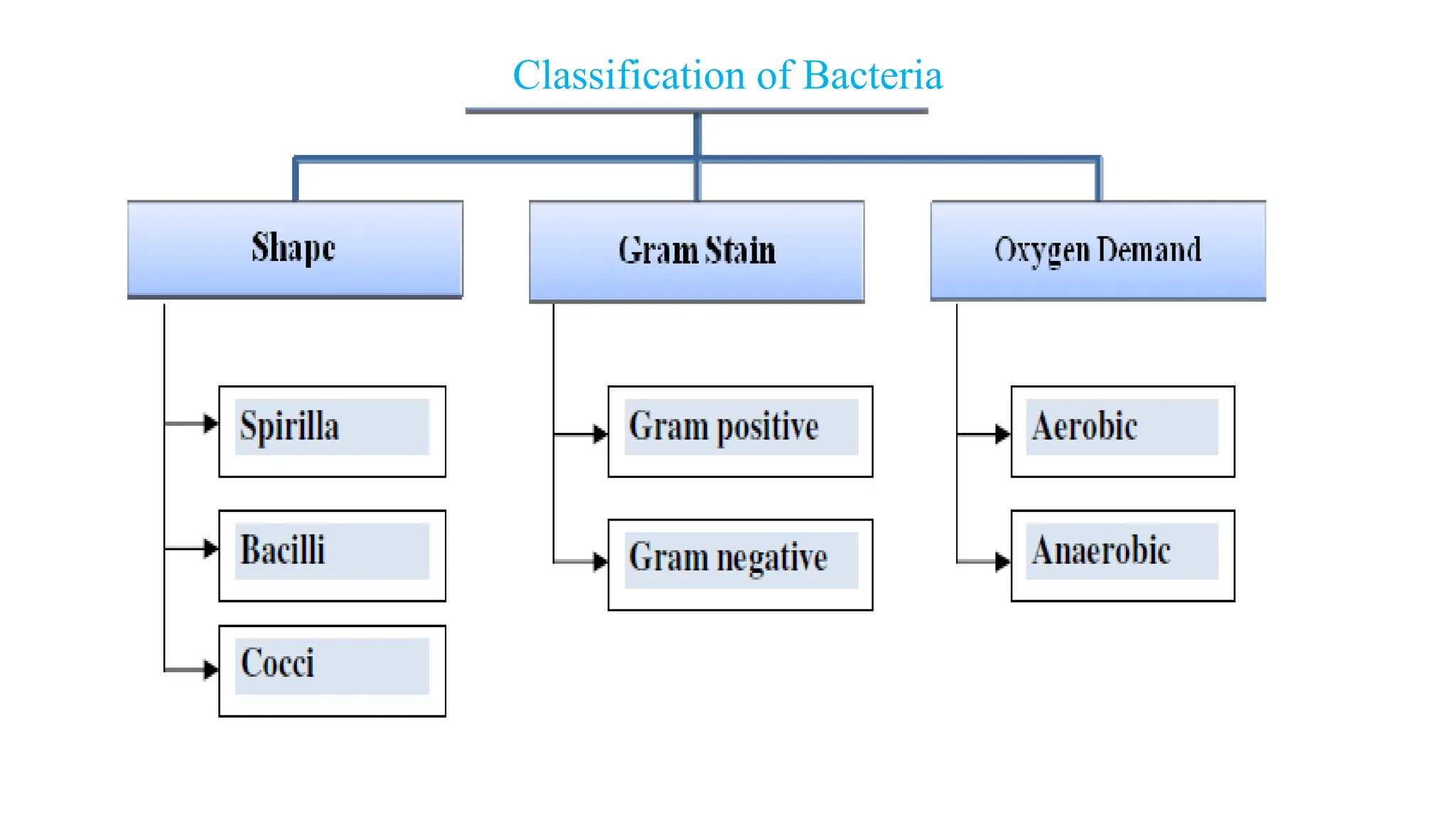 Classification of Bacteria

Shape

Spirilla

Bacilli

Cocci

Gram Stain

Gram positive

Gram negative

Oxygen Demand

Aerobic

Anaerobic